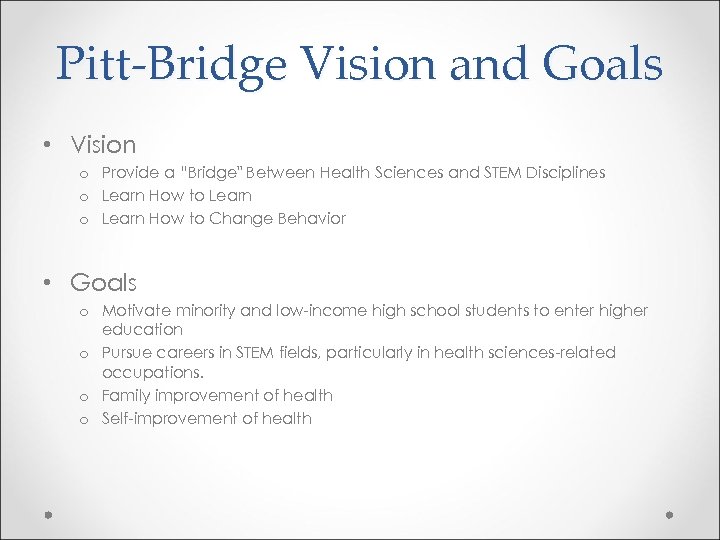 Pitt-Bridge Vision and Goals

• Vision
  o Provide a "Bridge" Between Health Sciences and STEM Disciplines
  o Learn How to Learn
  o Learn How to Change Behavior

• Goals
  o Motivate minority and low-income high school students to enter higher education
  o Pursue careers in STEM fields, particularly in health sciences-related occupations.
  o Family improvement of health
  o Self-improvement of health